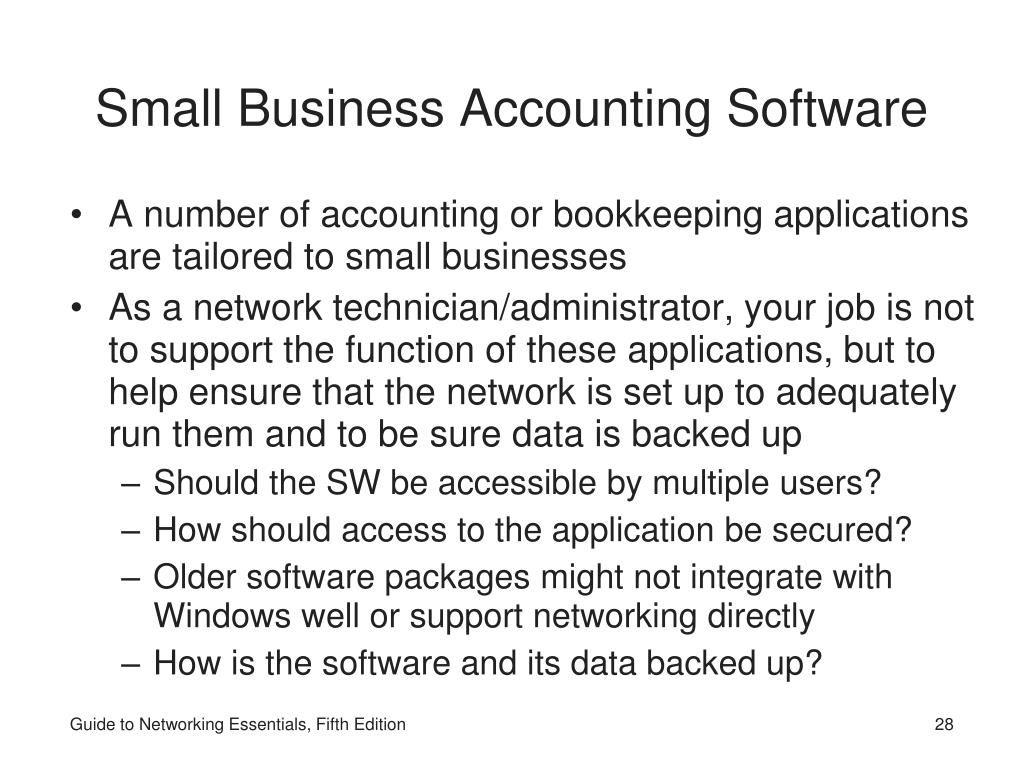 Small Business Accounting Software

• A number of accounting or bookkeeping applications are tailored to small businesses
• As a network technician/administrator, your job is not to support the function of these applications, but to help ensure that the network is set up to adequately run them and to be sure data is backed up
– Should the SW be accessible by multiple users?
– How should access to the application be secured?
– Older software packages might not integrate with Windows well or support networking directly
– How is the software and its data backed up?

Guide to Networking Essentials, Fifth Edition

28